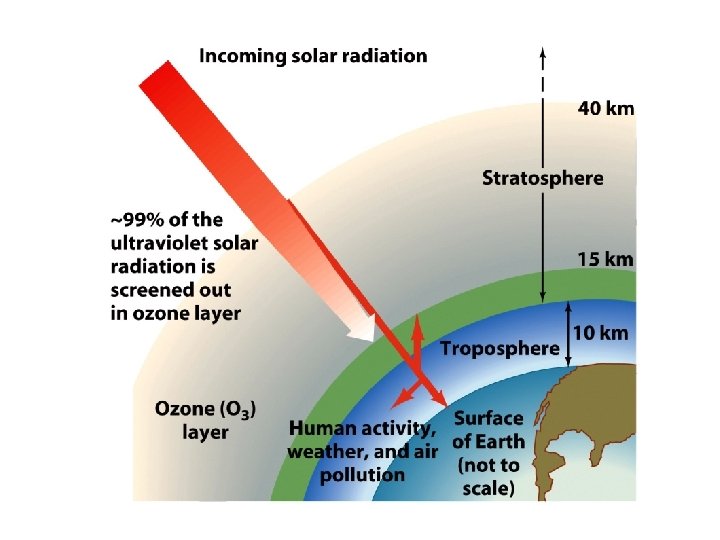 Incoming solar radiation

40 km

Stratosphere

~99% of the ultraviolet solar radiation is screened out in ozone layer

15 km

10 km

Troposphere

Ozone ($O_3$) layer

Human activity, weather, and air pollution

Surface of Earth (not to scale)